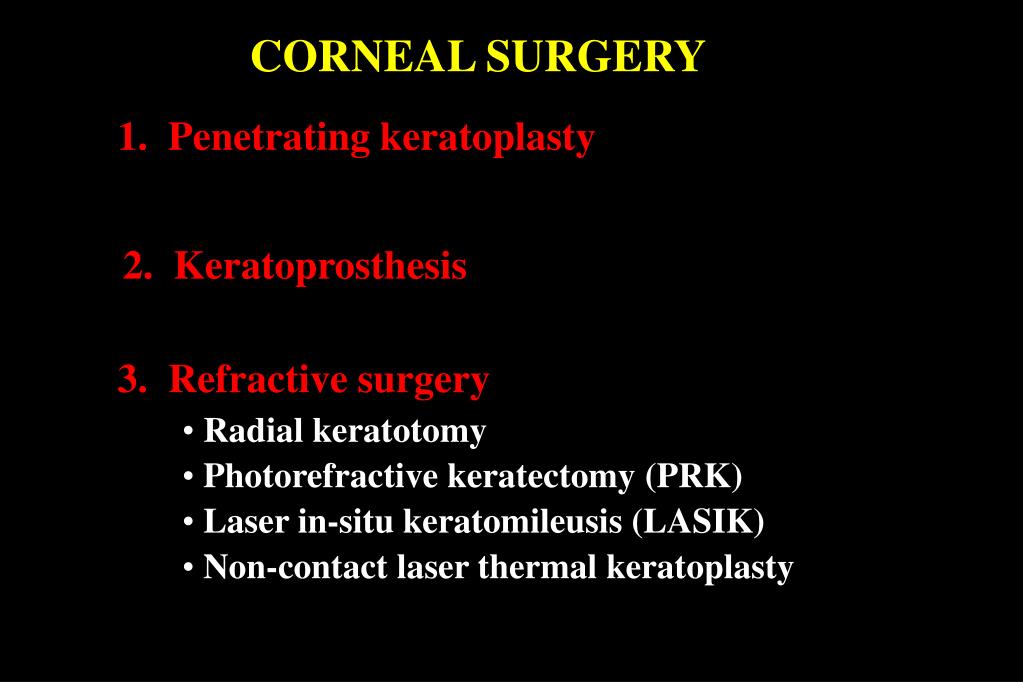 CORNEAL SURGERY

1. Penetrating keratoplasty

2. Keratoprosthesis

3. Refractive surgery

• Radial keratotomy
• Photorefractive keratectomy (PRK)
• Laser in-situ keratomileusis (LASIK)
• Non-contact laser thermal keratoplasty